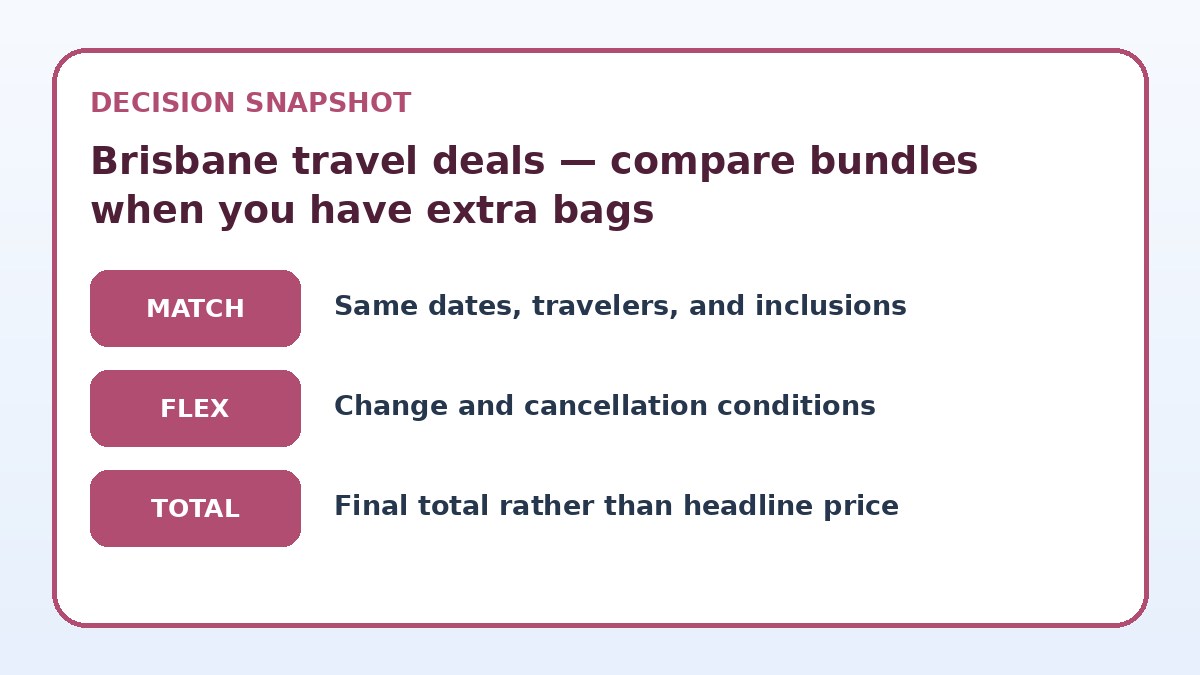 DECISION SNAPSHOT

Brisbane travel deals — compare bundles when you have extra bags

MATCH

Same dates, travelers, and inclusions

FLEX

Change and cancellation conditions

TOTAL

Final total rather than headline price